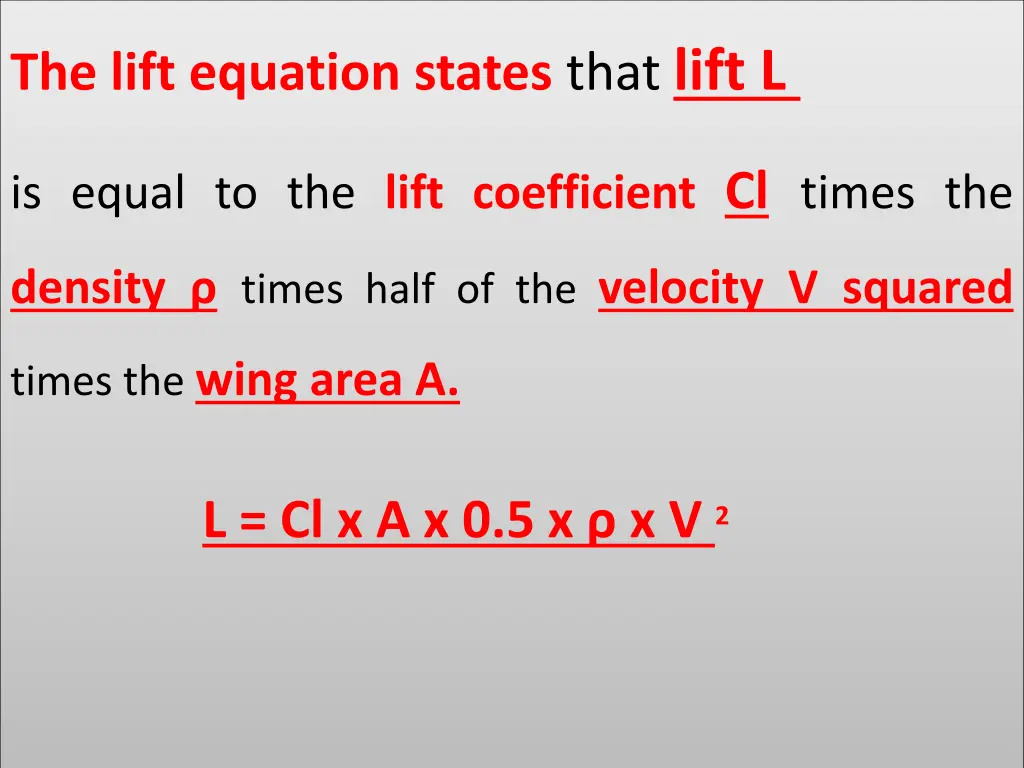 The lift equation states that lift L

is equal to the lift coefficient Cl times the density ρ times half of the velocity V squared times the wing area A.

$L = Cl \times A \times 0.5 \times \rho \times V^2$